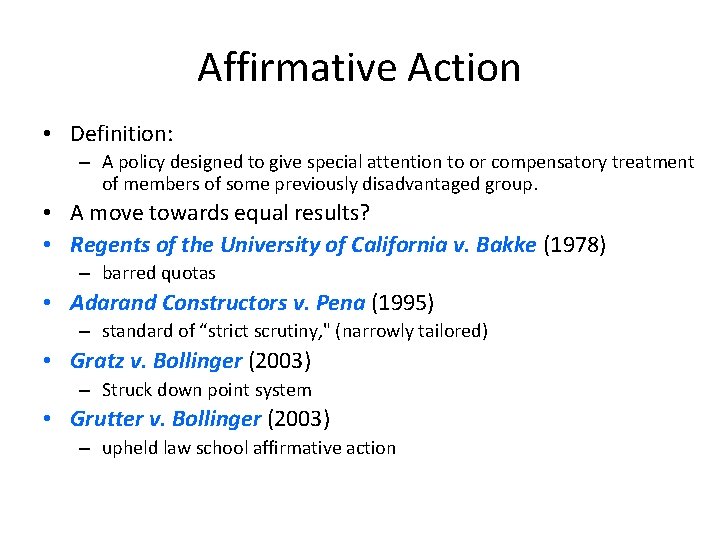 Affirmative Action

• Definition:
– A policy designed to give special attention to or compensatory treatment of members of some previously disadvantaged group.
• A move towards equal results?
• Regents of the University of California v. Bakke (1978)
– barred quotas
• Adarand Constructors v. Pena (1995)
– standard of “strict scrutiny," (narrowly tailored)
• Gratz v. Bollinger (2003)
– Struck down point system
• Grutter v. Bollinger (2003)
– upheld law school affirmative action